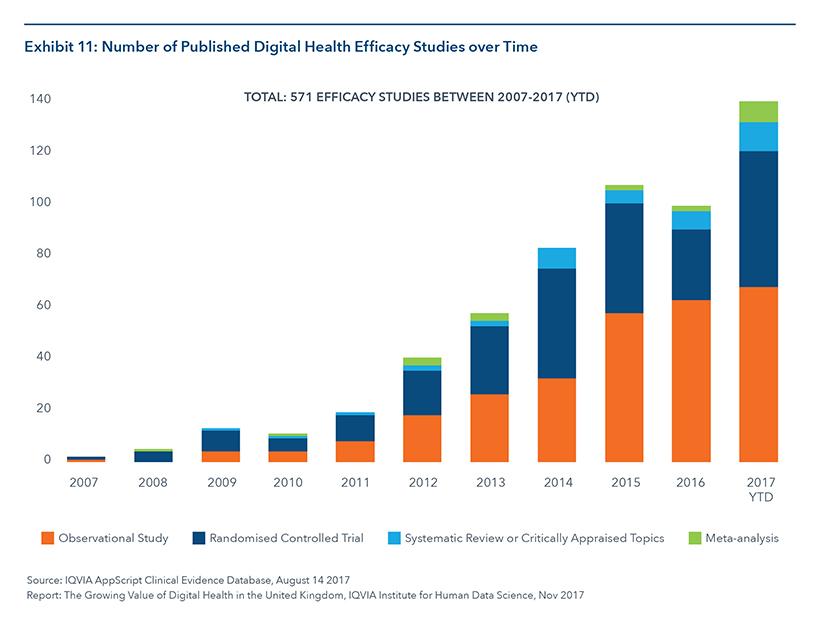 Exhibit 11: Number of Published Digital Health Efficacy Studies over Time

TOTAL: 571 EFFICACY STUDIES BETWEEN 2007-2017 (YTD)

140
120
100
80
60
40
20
0

2007 2008 2009 2010 2011 2012 2013 2014 2015 2016 2017 YTD

Observational Study
Randomised Controlled Trial
Systematic Review or Critically Appraised Topics
Meta-analysis

Source: IQVIA AppScript Clinical Evidence Database, August 14 2017
Report: The Growing Value of Digital Health in the United Kingdom, IQVIA Institute for Human Data Science, Nov 2017